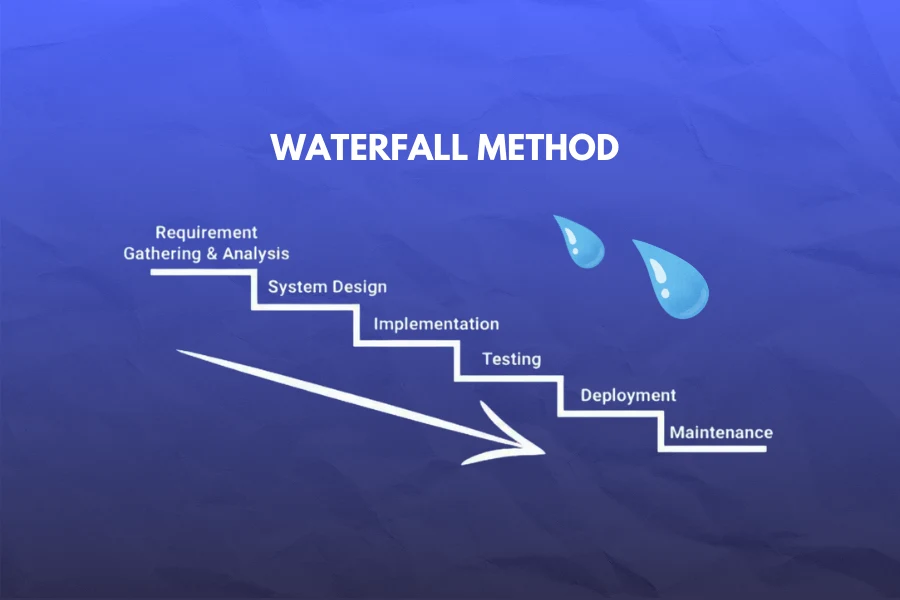 WATERFALL METHOD

Requirement Gathering & Analysis

System Design

Implementation

Testing

Deployment

Maintenance